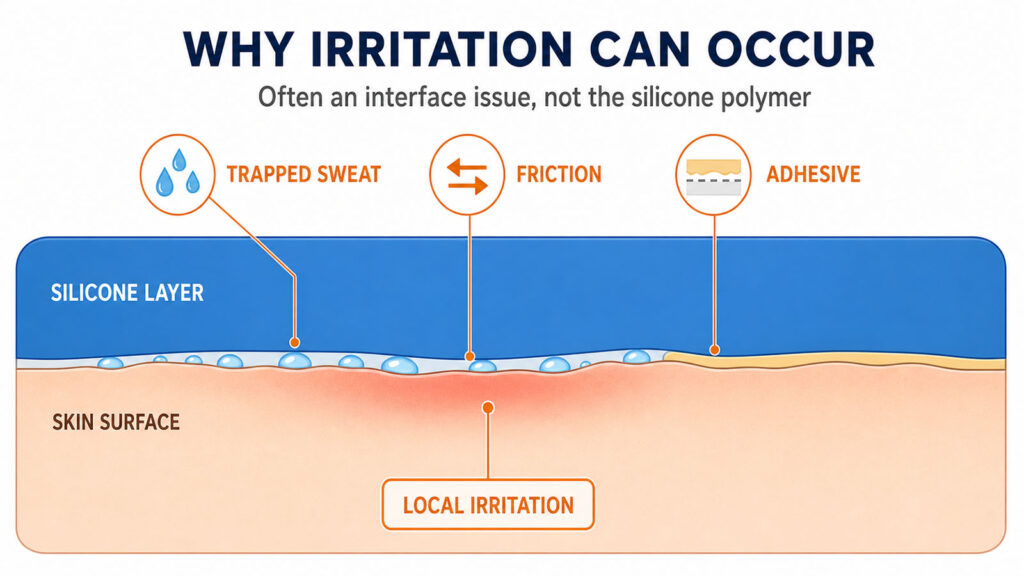 WHY IRRITATION CAN OCCUR

Often an interface issue, not the silicone polymer

TRAPPED SWEAT

FRICTION

ADHESIVE

SILICONE LAYER

SKIN SURFACE

LOCAL IRRITATION